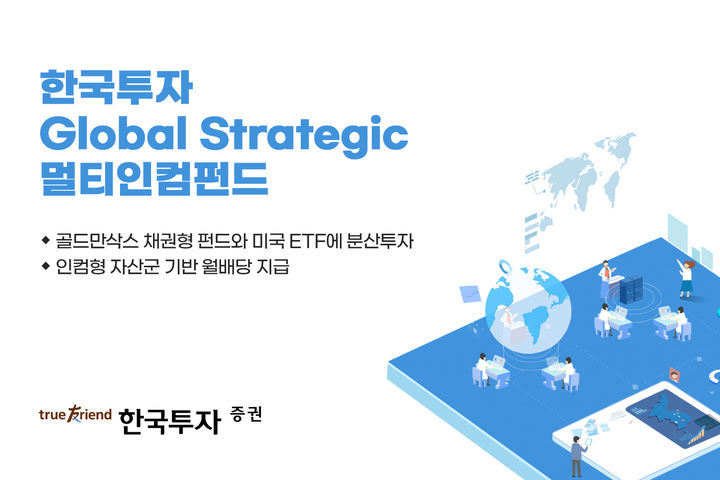 한국투자
Global Strategic
멀티인컴펀드

◆ 골드만삭스 채권형 펀드와 미국 ETF에 분산투자
◆ 인컴형 자산군 기반 월배당 지급

true friend 한국투자 증권